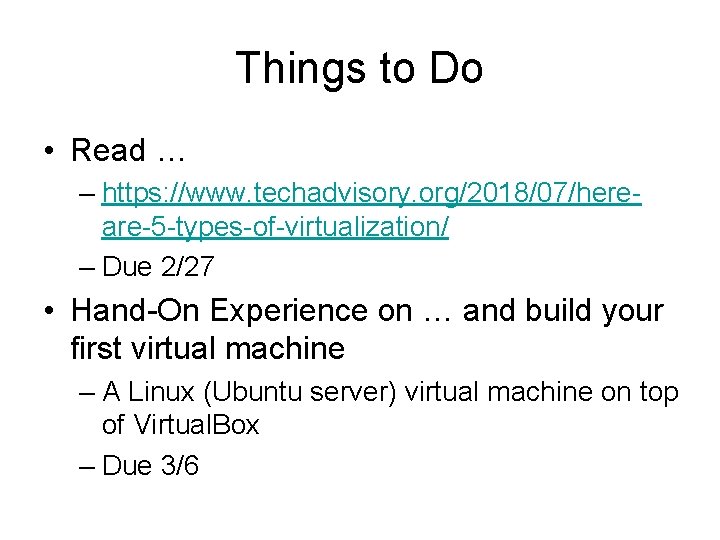 Things to Do

• Read …
  – https://www.techadvisory.org/2018/07/here-are-5-types-of-virtualization/
  – Due 2/27

• Hand-On Experience on … and build your first virtual machine
  – A Linux (Ubuntu server) virtual machine on top of VirtualBox
  – Due 3/6